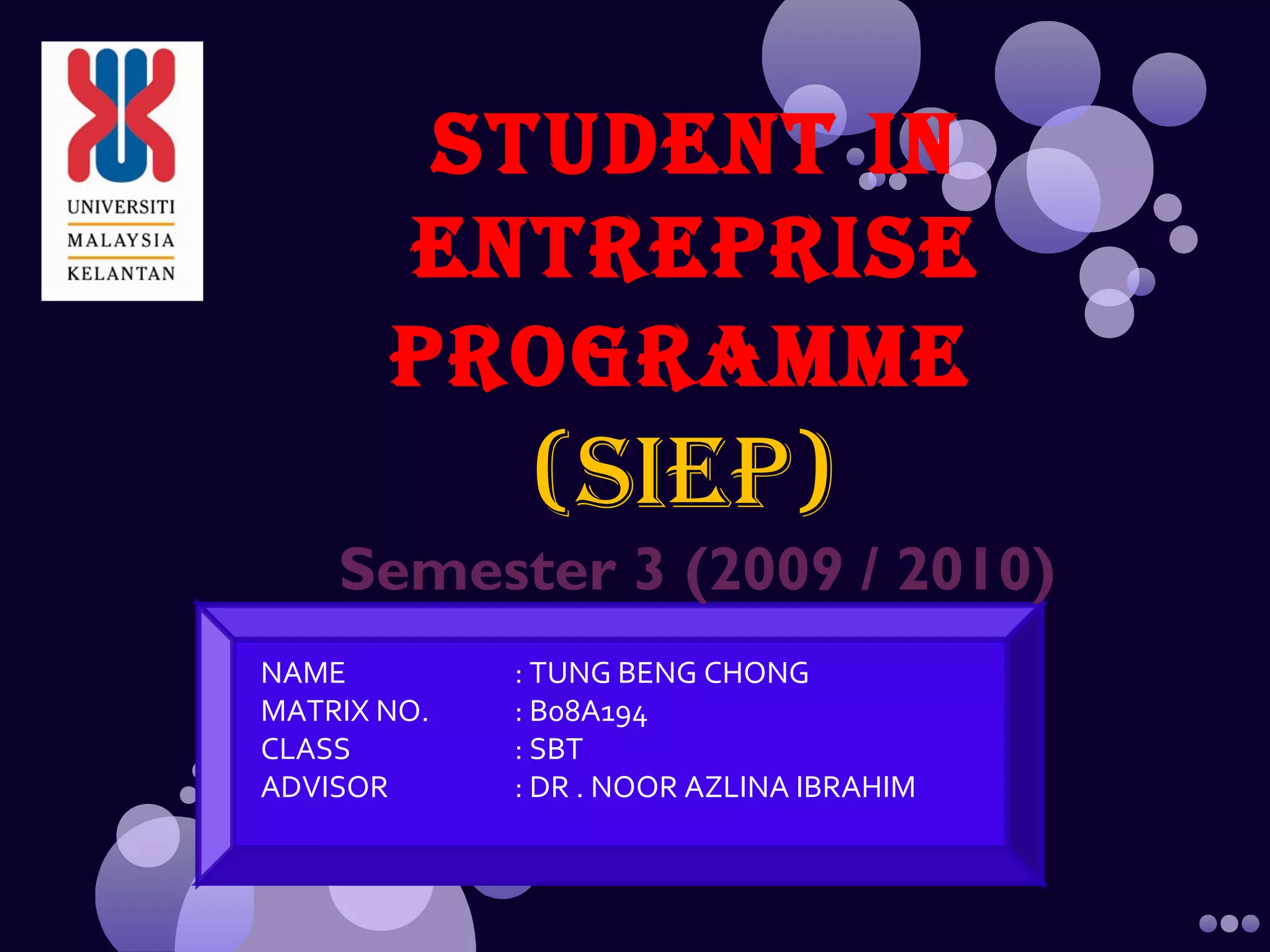 UNIVERSITI
MALAYSIA
KELANTAN

STUDENT IN ENTREPRISE PROGRAMME

(SIEP)

Semester 3 (2009 / 2010)

NAME : TUNG BENG CHONG
MATRIX NO. : B08A194
CLASS : SBT
ADVISOR : DR . NOOR AZLINA IBRAHIM